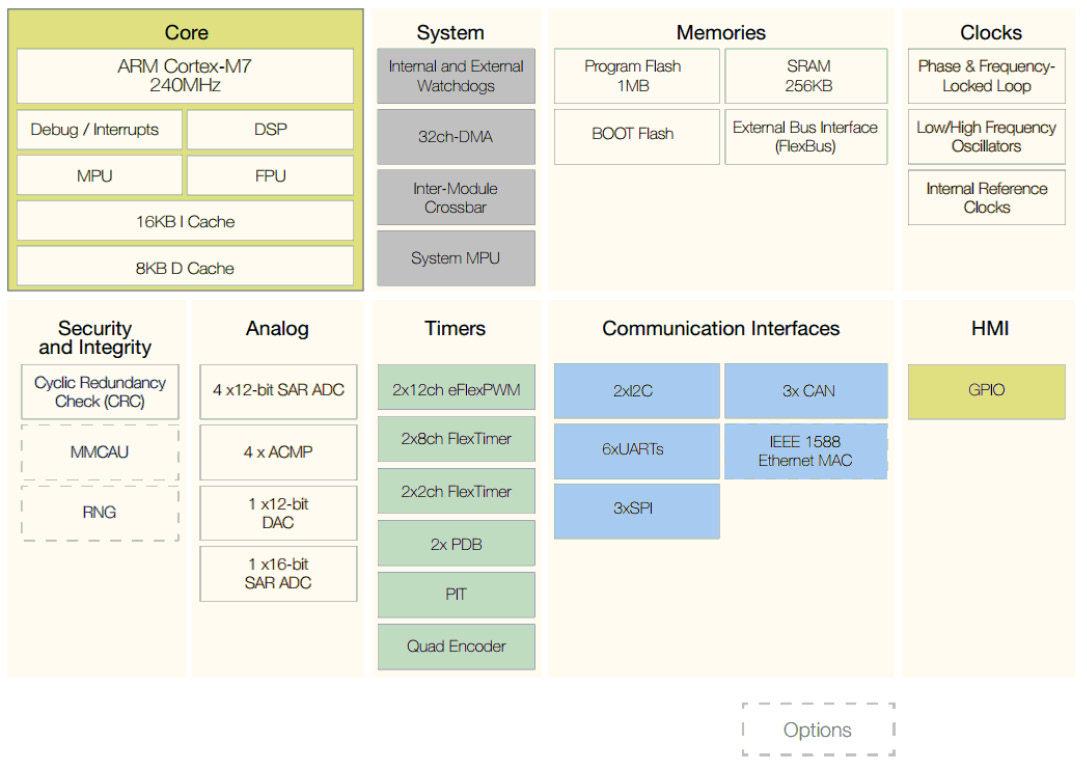 Core

ARM Cortex-M7
240MHz

Debug / Interrupts

DSP

MPU

FPU

16KB I Cache

8KB D Cache

System

Internal and External Watchdogs

32ch-DMA

Inter-Module Crossbar

System MPU

Memories

Program Flash
1MB

SRAM
256KB

BOOT Flash

External Bus Interface (FlexBus)

Clocks

Phase & Frequency-Locked Loop

Low/High Frequency Oscillators

Internal Reference Clocks

Security and Integrity

Cyclic Redundancy Check (CRC)

MMCAU

RNG

Analog

4 x12-bit SAR ADC

4 x ACMP

1 x12-bit DAC

1 x16-bit SAR ADC

Timers

2x12ch eFlexPWM

2x8ch FlexTimer

2x2ch FlexTimer

2x PDB

PIT

Quad Encoder

Communication Interfaces

2xI2C

3x CAN

6xUARTs

IEEE 1588 Ethernet MAC

3xSPI

HMI

GPIO

Options